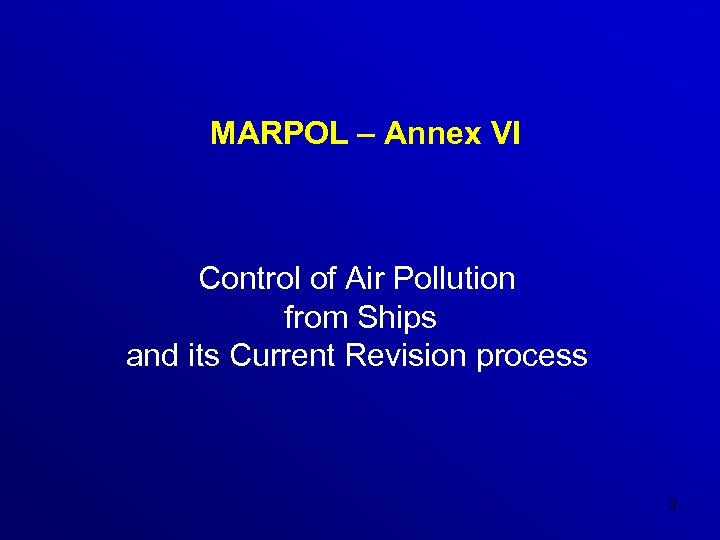 MARPOL – Annex VI

Control of Air Pollution
from Ships
and its Current Revision process

3